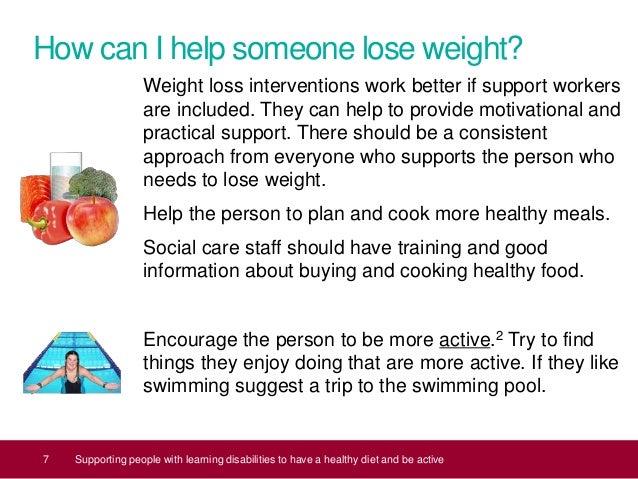 How can I help someone lose weight?

Weight loss interventions work better if support workers are included. They can help to provide motivational and practical support. There should be a consistent approach from everyone who supports the person who needs to lose weight.

Help the person to plan and cook more healthy meals.

Social care staff should have training and good information about buying and cooking healthy food.

Encourage the person to be more active.$^2$ Try to find things they enjoy doing that are more active. If they like swimming suggest a trip to the swimming pool.

7 Supporting people with learning disabilities to have a healthy diet and be active